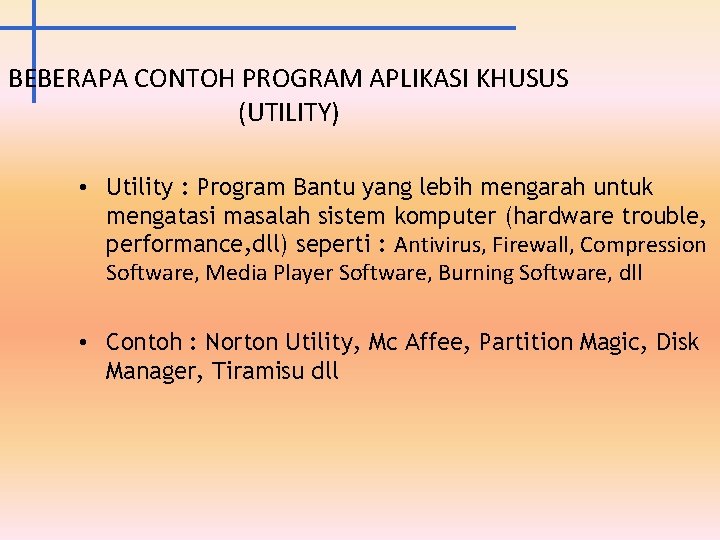 BEBERAPA CONTOH PROGRAM APLIKASI KHUSUS (UTILITY)

• Utility : Program Bantu yang lebih mengarah untuk mengatasi masalah sistem komputer (hardware trouble, performance,dll) seperti : Antivirus, Firewall, Compression Software, Media Player Software, Burning Software, dll

• Contoh : Norton Utility, Mc Affee, Partition Magic, Disk Manager, Tiramisu dll